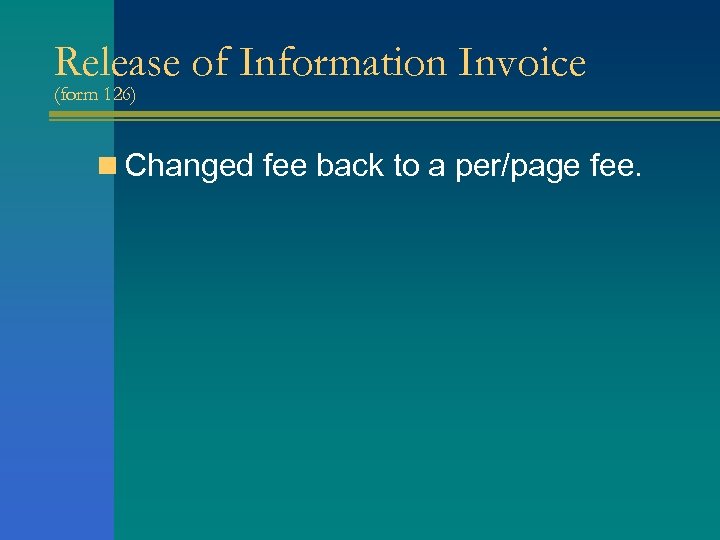 Release of Information Invoice
(form 126)

Changed fee back to a per/page fee.